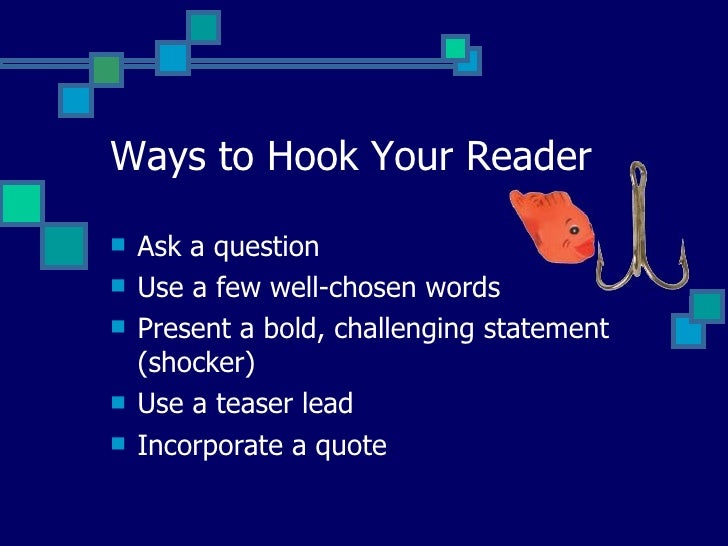 Ways to Hook Your Reader

- Ask a question
- Use a few well-chosen words
- Present a bold, challenging statement (shocker)
- Use a teaser lead
- Incorporate a quote